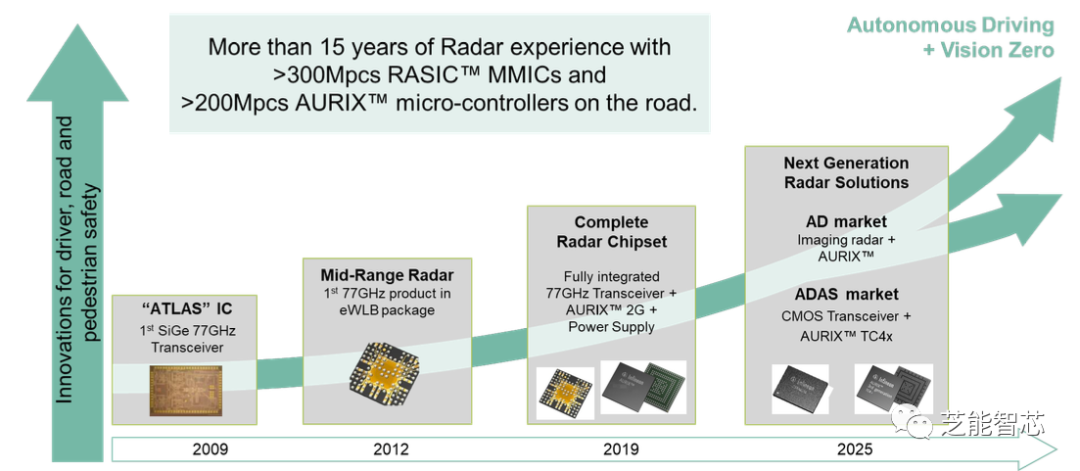 Innovations for driver, road and pedestrian safety

More than 15 years of Radar experience with >300Mpcs RASIC™ MMICs and >200Mpcs AURIX™ micro-controllers on the road.

Autonomous Driving + Vision Zero

"ATLAS" IC
1st SiGe 77GHz Transceiver

Mid-Range Radar
1st 77GHz product in eWLB package

Complete Radar Chipset
Fully integrated 77GHz Transceiver + AURIX™ 2G + Power Supply

Next Generation Radar Solutions
AD market
Imaging radar + AURIX™
ADAS market
CMOS Transceiver + AURIX™ TC4x

2009
2012
2019
2025

芝能智芯